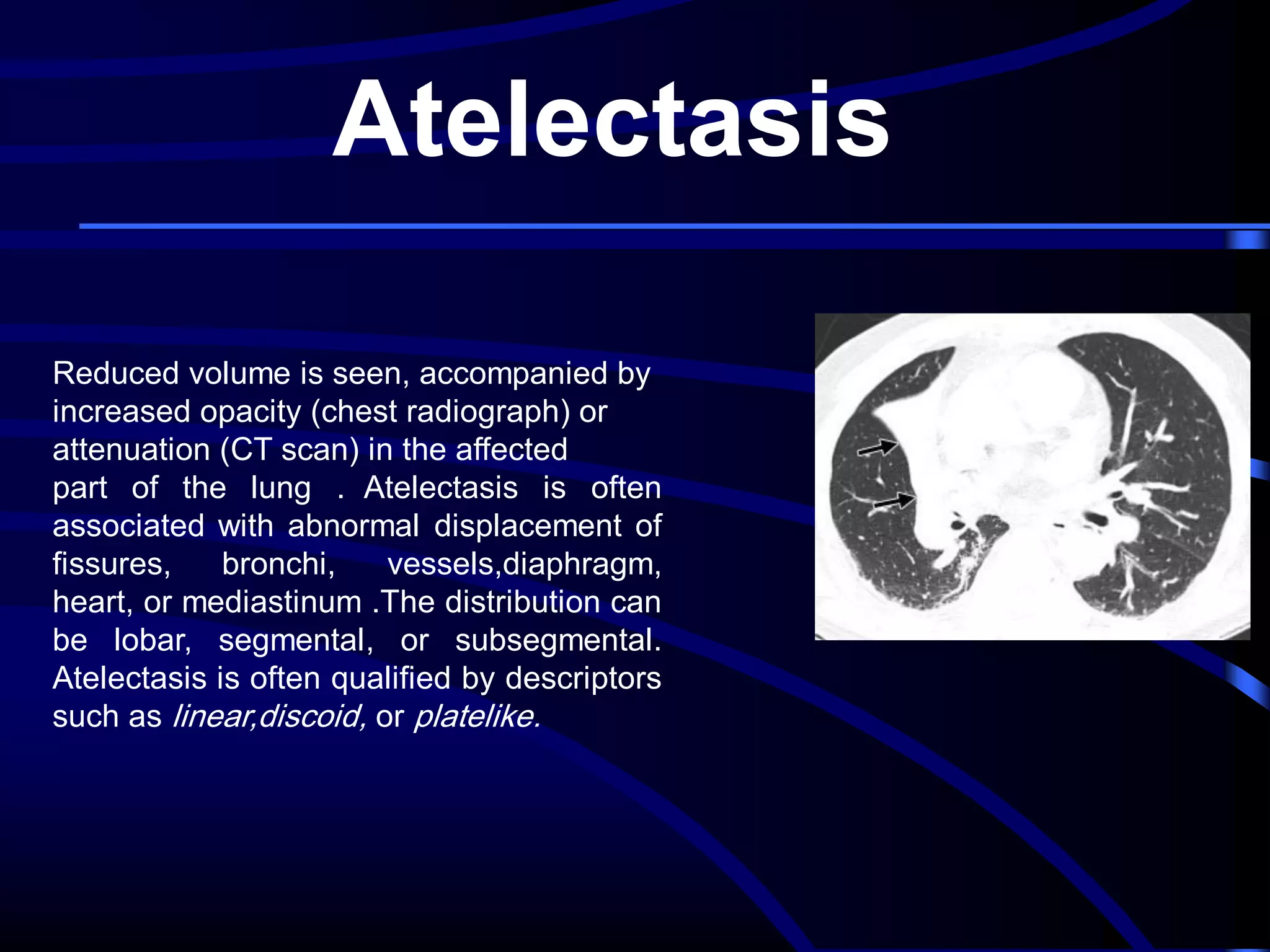 Atelectasis

Reduced volume is seen, accompanied by increased opacity (chest radiograph) or attenuation (CT scan) in the affected part of the lung . Atelectasis is often associated with abnormal displacement of fissures, bronchi, vessels,diaphragm, heart, or mediastinum .The distribution can be lobar, segmental, or subsegmental. Atelectasis is often qualified by descriptors such as linear,discoid, or platelike.